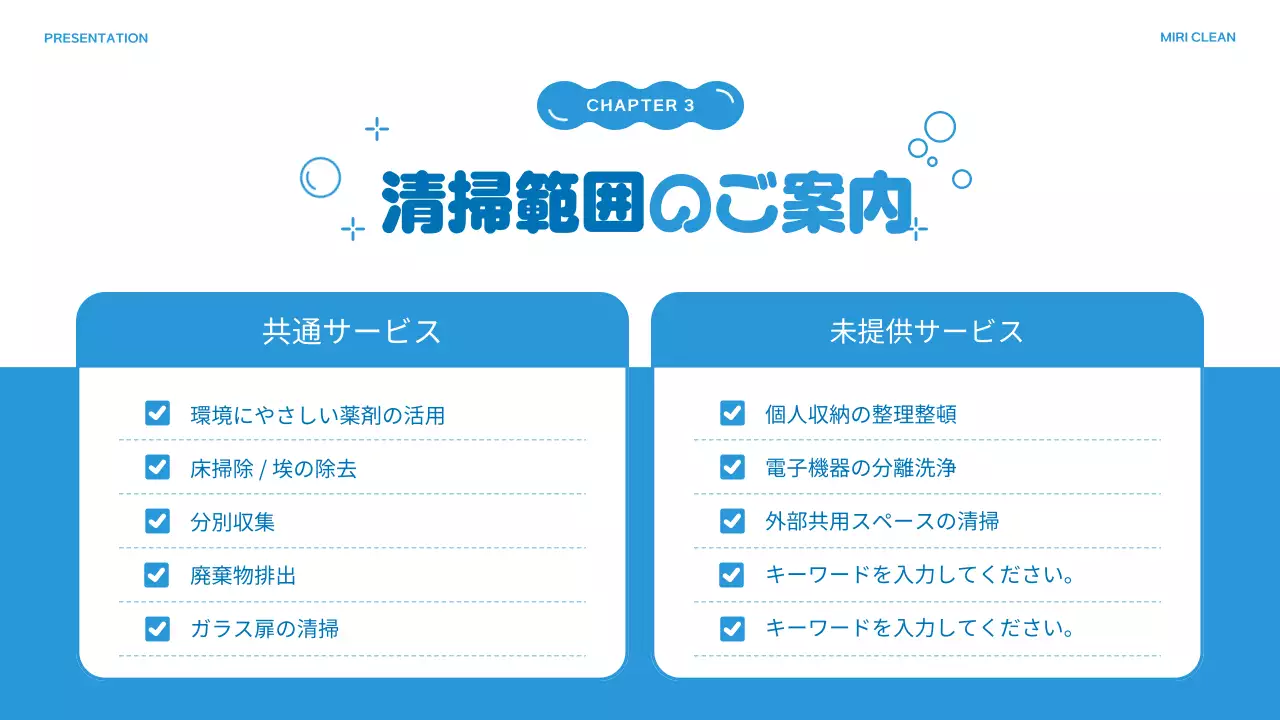 PRESENTATION

MIRI CLEAN

CHAPTER 3

清掃範囲のご案内

共通サービス

環境にやさしい薬剤の活用
床掃除 / 埃の除去
分別収集
廃棄物排出
ガラス扉の清掃

未提供サービス

個人収納の整理整頓
電子機器の分離洗浄
外部共用スペースの清掃
キーワードを入力してください。
キーワードを入力してください。